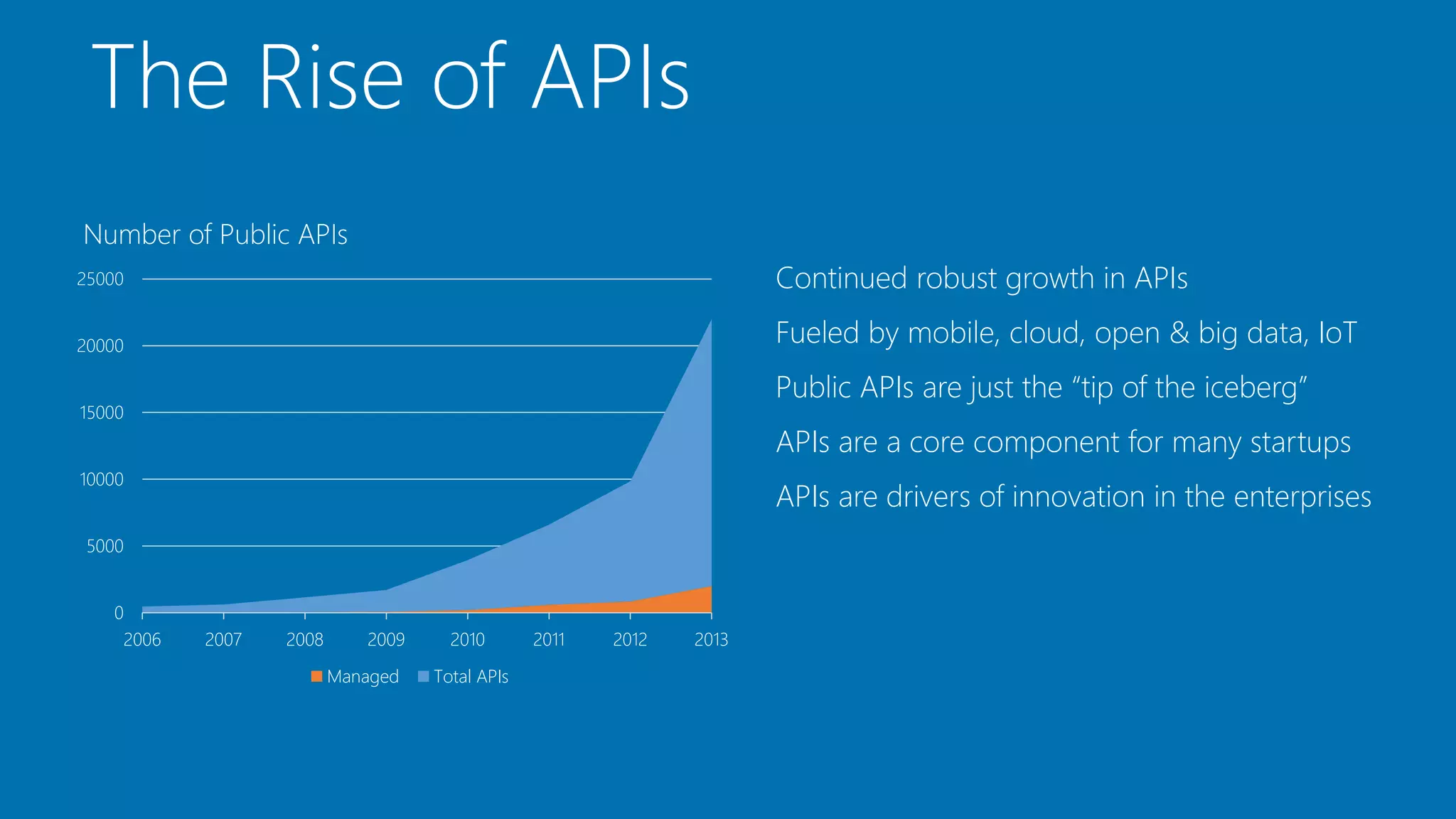 The Rise of APIs

Number of Public APIs

25000
20000
15000
10000
5000
0

2006 2007 2008 2009 2010 2011 2012 2013

Managed Total APIs

Continued robust growth in APIs

Fueled by mobile, cloud, open & big data, IoT

Public APIs are just the “tip of the iceberg”

APIs are a core component for many startups

APIs are drivers of innovation in the enterprises